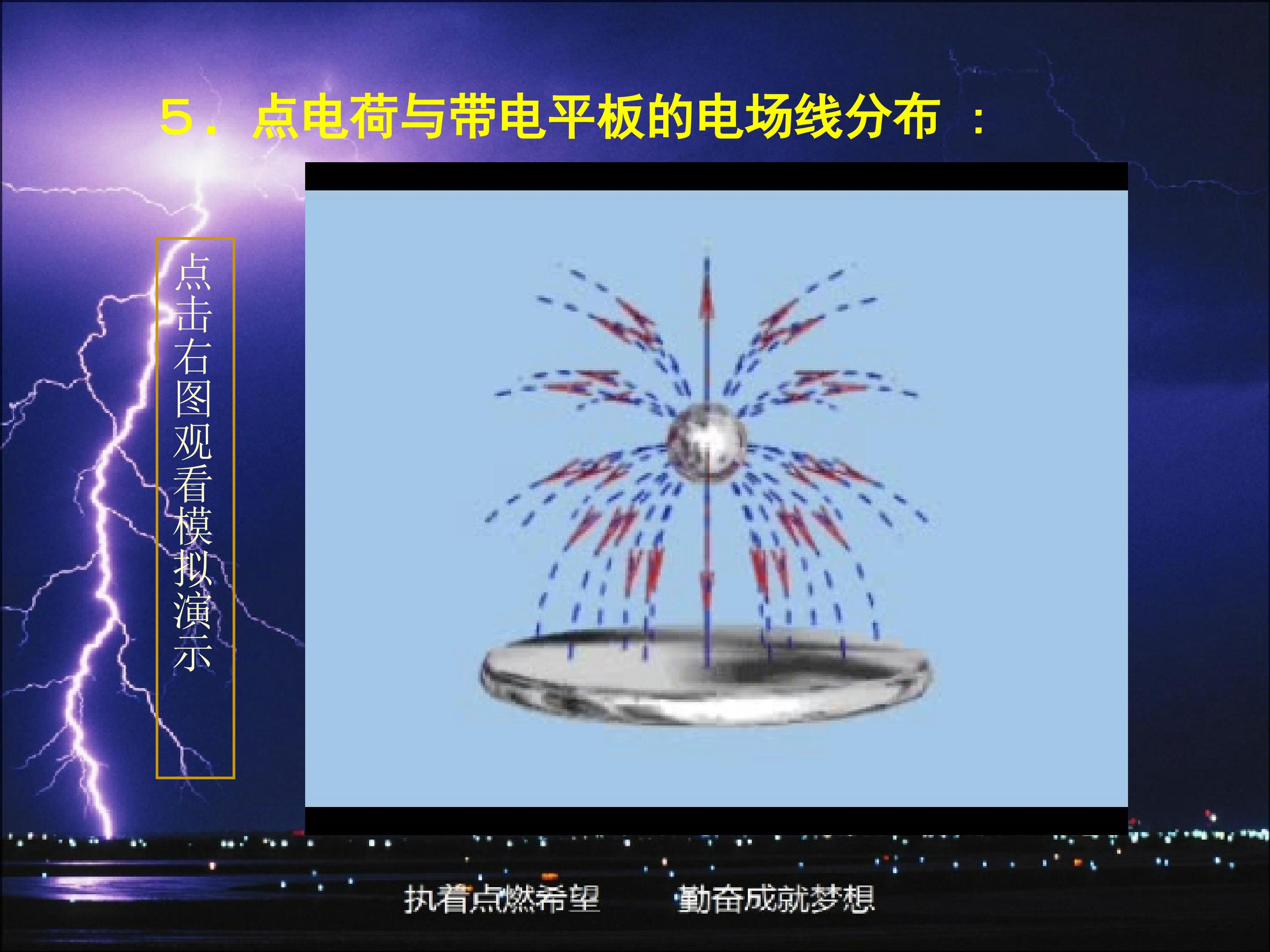 5．点电荷与带电平板的电场线分布：

点击右图观看模拟演示

执着点燃希望 勤奋成就梦想